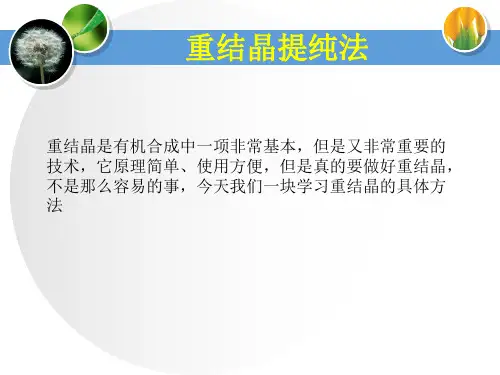 重结晶提纯法

重结晶是有机合成中一项非常基本，但是又非常重要的技术，它原理简单、使用方便，但是真的要做好重结晶，不是那么容易的事，今天我们一块学习重结晶的具体方法